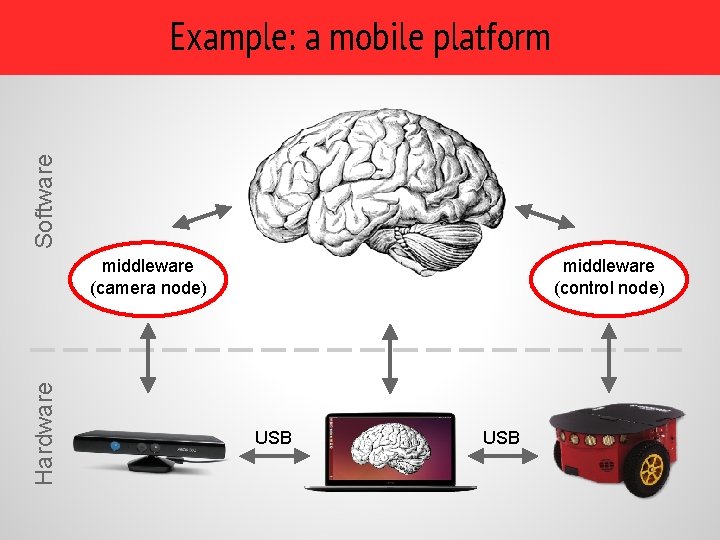 Example: a mobile platform

Software

middleware
(camera node)

middleware
(control node)

Hardware

USB

USB